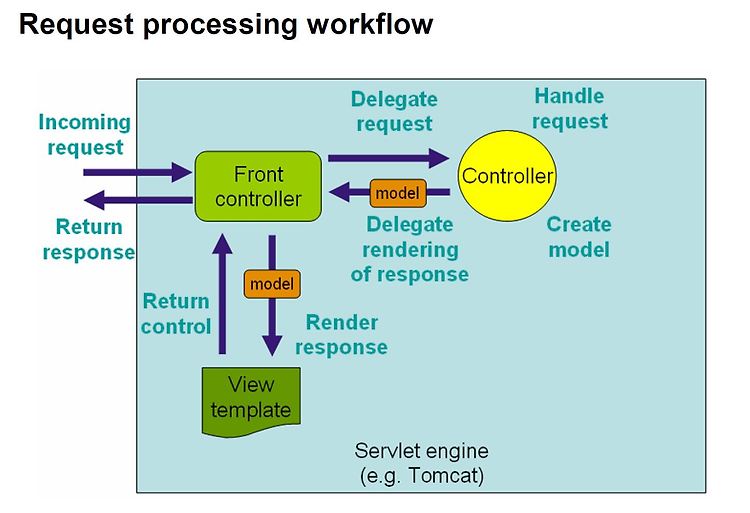 Request processing workflow

Incoming request

Return response

Front controller

Delegate request

Handle request

Controller

model

Delegate rendering of response

Create model

Return control

model

Render response

View template

Servlet engine (e.g. Tomcat)